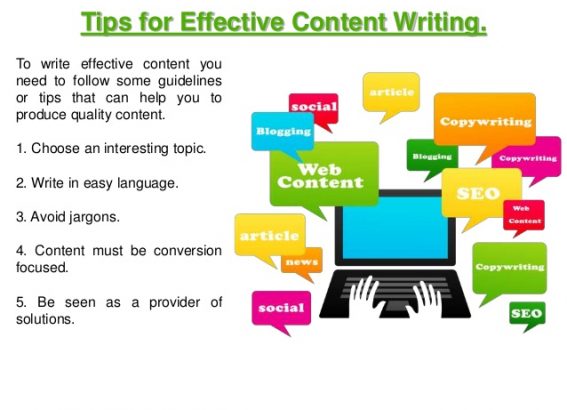 Tips for Effective Content Writing.

To write effective content you need to follow some guidelines or tips that can help you to produce quality content.

1. Choose an interesting topic.

2. Write in easy language.

3. Avoid jargons.

4. Content must be conversion focused.

5. Be seen as a provider of solutions.

social
article
Copywriting
Blogging
Blogging
Copywriting
Web Content
SEO
Web Content
article
news
Copywriting
social
SEO